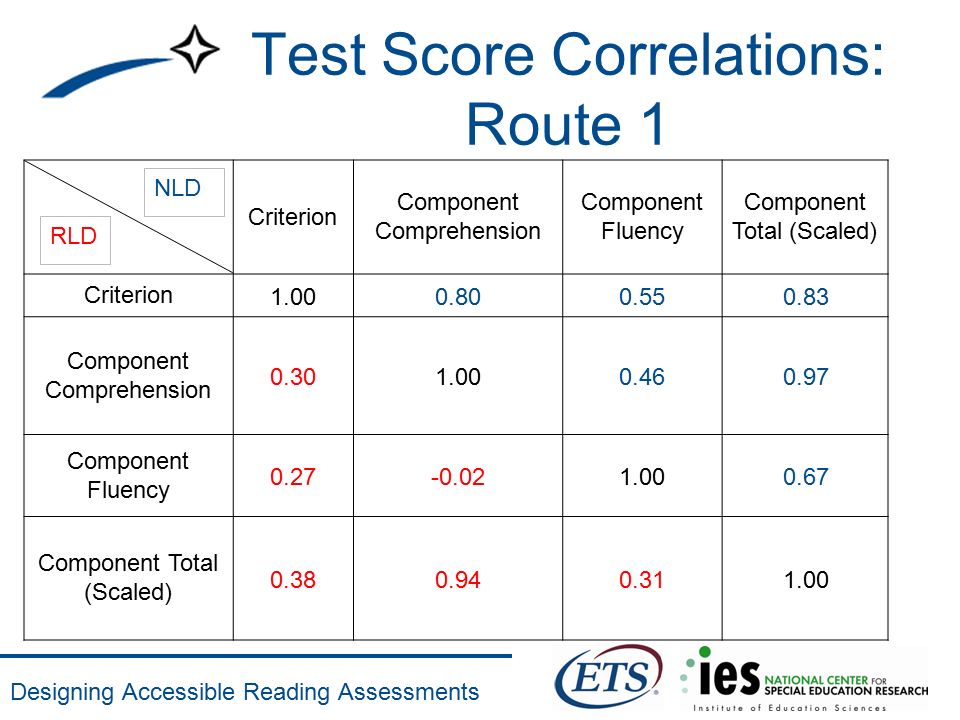 Test Score Correlations: Route 1

| NLD / RLD | Criterion | Component Comprehension | Component Fluency | Component Total (Scaled) |
|---|---|---|---|---|
| Criterion | 1.00 | 0.80 | 0.55 | 0.83 |
| Component Comprehension | 0.30 | 1.00 | 0.46 | 0.97 |
| Component Fluency | 0.27 | -0.02 | 1.00 | 0.67 |
| Component Total (Scaled) | 0.38 | 0.94 | 0.31 | 1.00 |

Designing Accessible Reading Assessments

ETS

ies NATIONAL CENTER FOR SPECIAL EDUCATION RESEARCH
Institute of Education Sciences